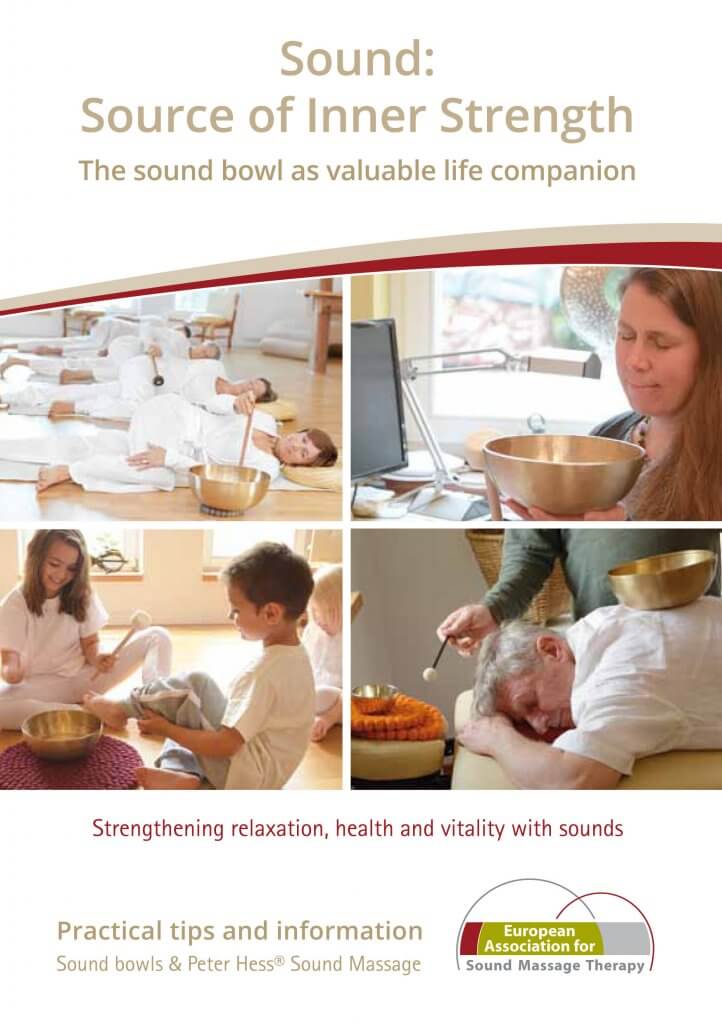 Sound:
Source of Inner Strength
The sound bowl as valuable life companion

Strengthening relaxation, health and vitality with sounds

Practical tips and information
Sound bowls & Peter Hess® Sound Massage

European Association for Sound Massage Therapy